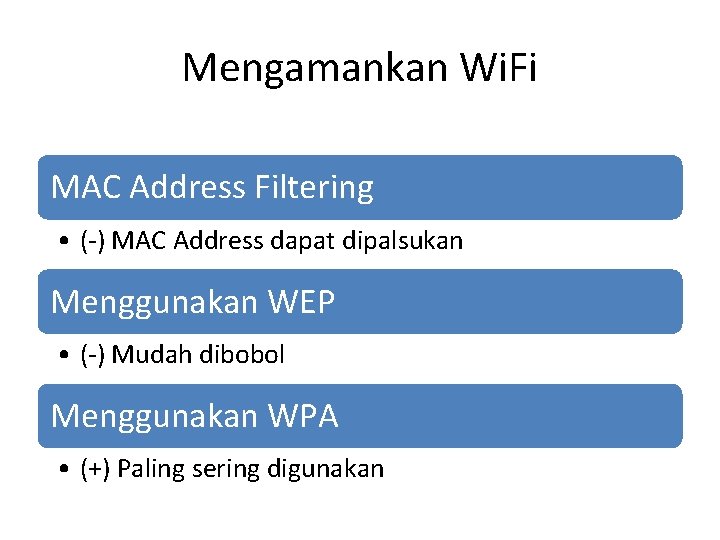 Mengamankan WiFi

MAC Address Filtering

• (-) MAC Address dapat dipalsukan

Menggunakan WEP

• (-) Mudah dibobol

Menggunakan WPA

• (+) Paling sering digunakan